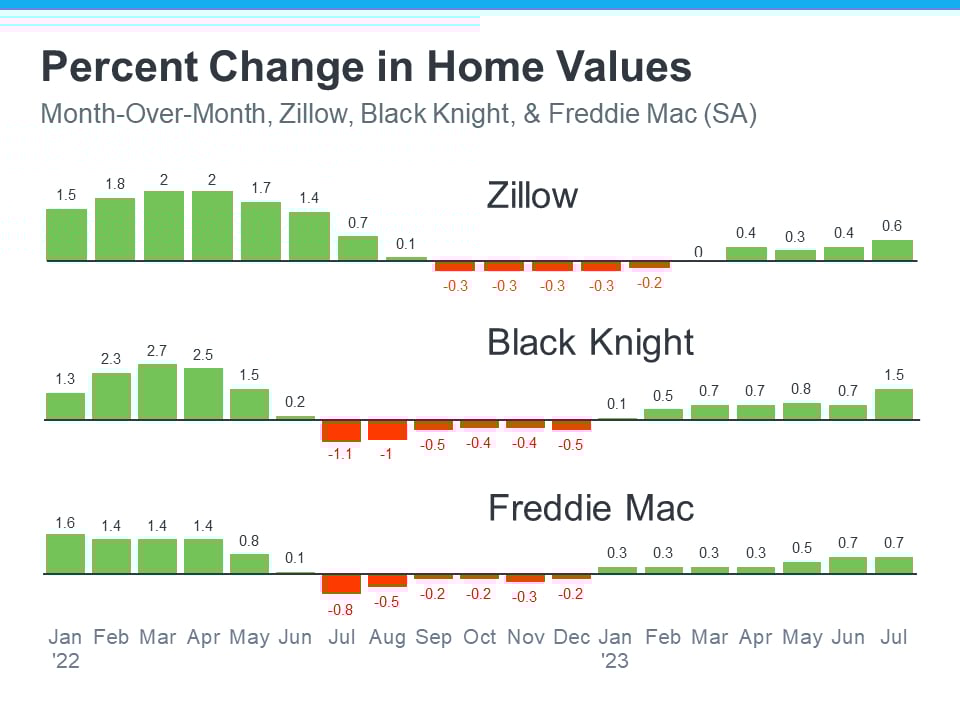 Percent Change in Home Values

Month-Over-Month, Zillow, Black Knight, & Freddie Mac (SA)

Zillow

1.5 1.8 2 2 1.7 1.4 0.7 0.1 -0.3 -0.3 -0.3 -0.3 -0.2 0 0.4 0.3 0.4 0.6

Black Knight

1.3 2.3 2.7 2.5 1.5 0.2 -1.1 -1 -0.5 -0.4 -0.4 -0.5 0.1 0.5 0.7 0.7 0.8 0.7 1.5

Freddie Mac

1.6 1.4 1.4 1.4 0.8 0.1 -0.8 -0.5 -0.2 -0.2 -0.3 -0.2 0.3 0.3 0.3 0.3 0.5 0.7 0.7

Jan '22 Feb Mar Apr May Jun Jul Aug Sep Oct Nov Dec Jan '23 Feb Mar Apr May Jun Jul